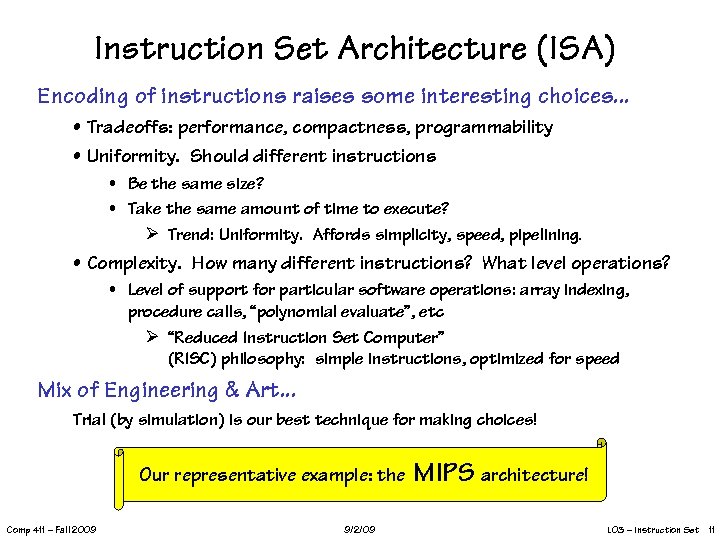 Instruction Set Architecture (ISA)

Encoding of instructions raises some interesting choices...

• Tradeoffs: performance, compactness, programmability

• Uniformity. Should different instructions

• Be the same size?

• Take the same amount of time to execute?

➢ Trend: Uniformity. Affords simplicity, speed, pipelining.

• Complexity. How many different instructions? What level operations?

• Level of support for particular software operations: array indexing, procedure calls, "polynomial evaluate", etc

➢ "Reduced Instruction Set Computer" (RISC) philosophy: simple instructions, optimized for speed

Mix of Engineering & Art...

Trial (by simulation) is our best technique for making choices!

Our representative example: the MIPS architecture!

Comp 411 – Fall 2009

9/2/09

L03 – Instruction Set 11